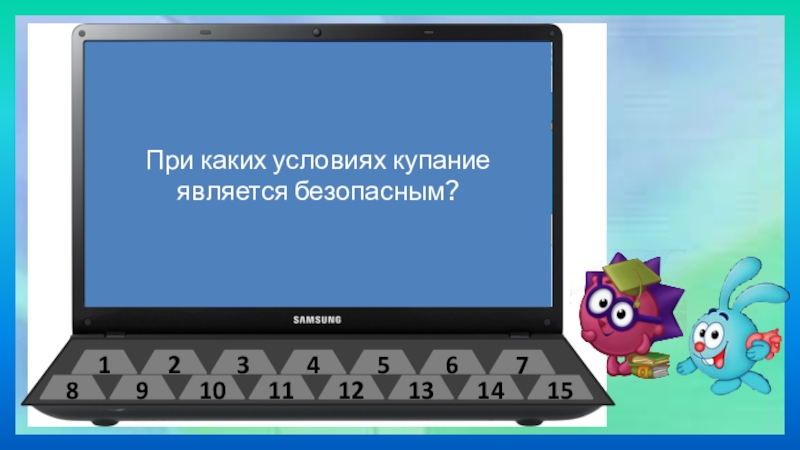 При каких условиях купание является безопасным?

SAMSUNG

1 2 3 4 5 6 7
8 9 10 11 12 13 14 15